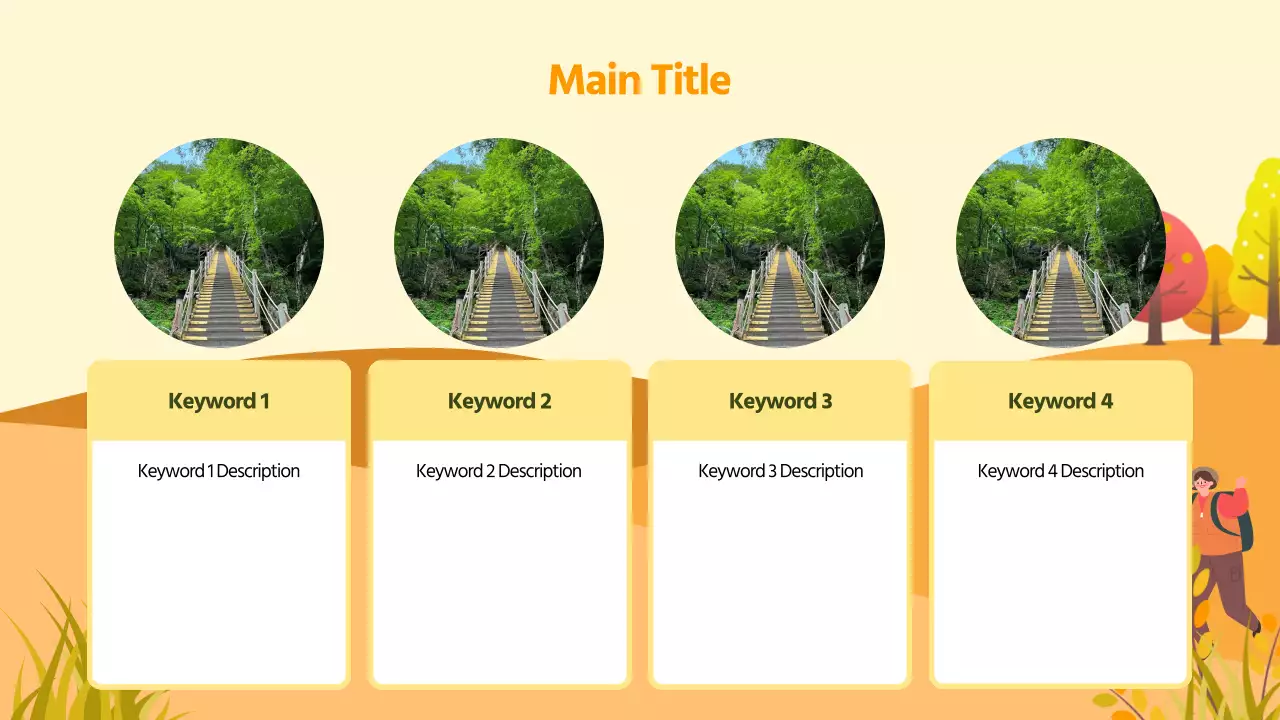 Main Title

Keyword 1

Keyword 1 Description

Keyword 2

Keyword 2 Description

Keyword 3

Keyword 3 Description

Keyword 4

Keyword 4 Description